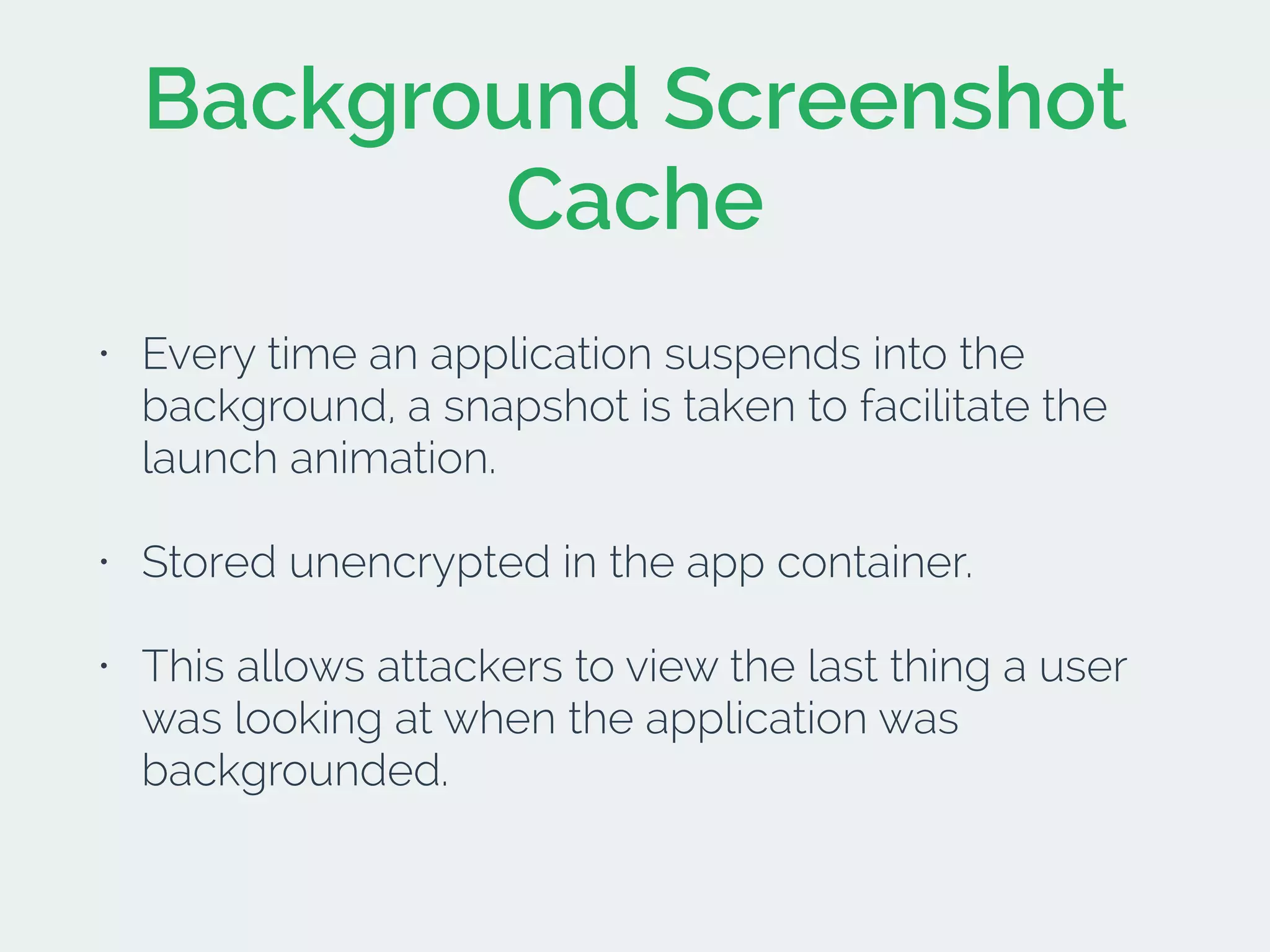 Background Screenshot Cache

• Every time an application suspends into the background, a snapshot is taken to facilitate the launch animation.

• Stored unencrypted in the app container.

• This allows attackers to view the last thing a user was looking at when the application was backgrounded.